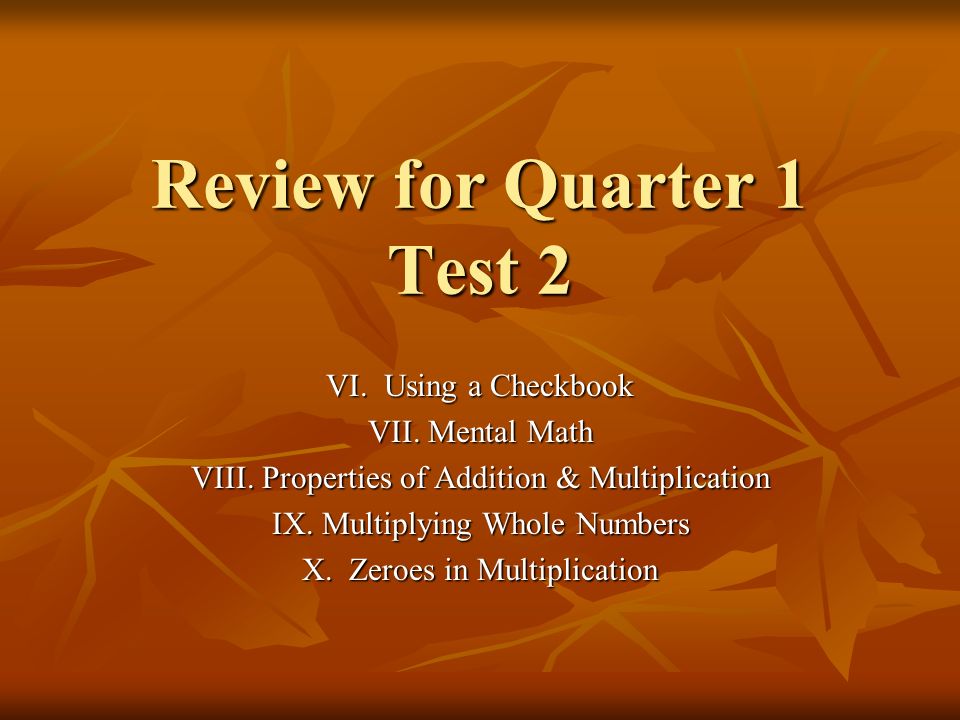 Review for Quarter 1
Test 2

VI. Using a Checkbook
VII. Mental Math
VIII. Properties of Addition & Multiplication
IX. Multiplying Whole Numbers
X. Zeroes in Multiplication